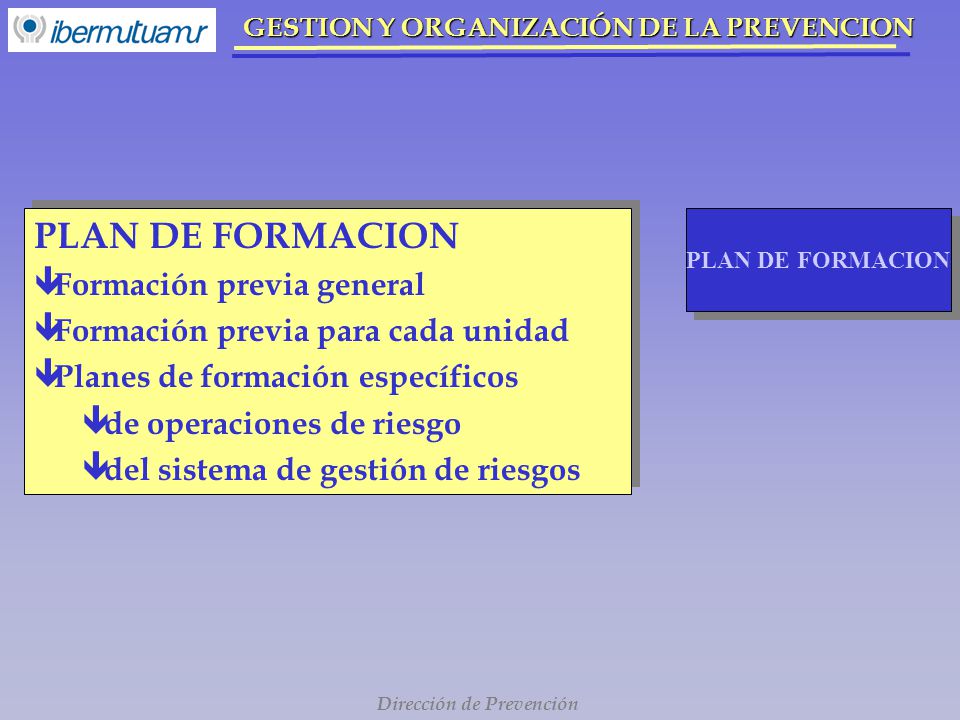 ibermutuamur

GESTION Y ORGANIZACIÓN DE LA PREVENCION

PLAN DE FORMACION
Formación previa general
Formación previa para cada unidad
Planes de formación específicos
de operaciones de riesgo
del sistema de gestión de riesgos

PLAN DE FORMACION

Dirección de Prevención